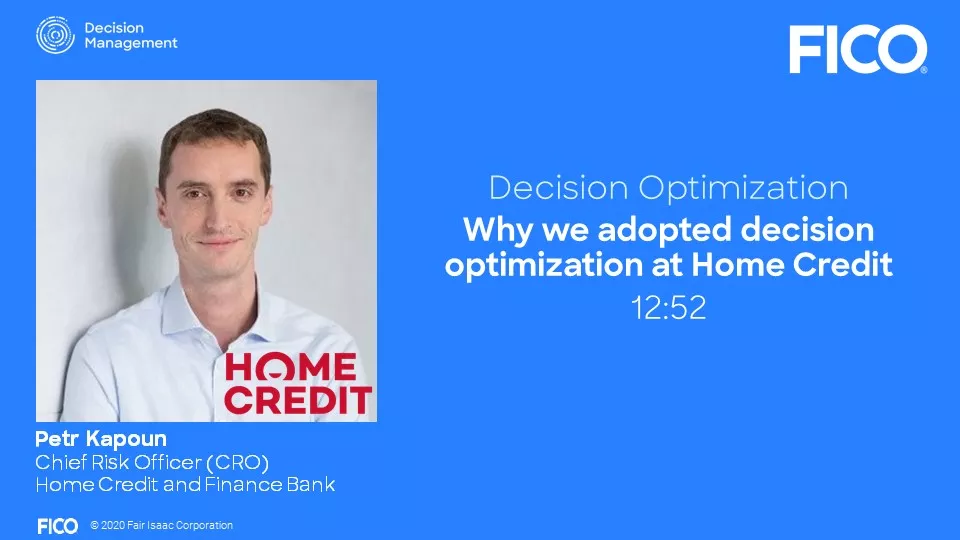 Decision Management

FICO

HOME CREDIT

Decision Optimization
Why we adopted decision optimization at Home Credit
12:52

Petr Kapoun
Chief Risk Officer (CRO)
Home Credit and Finance Bank

FICO © 2020 Fair Isaac Corporation